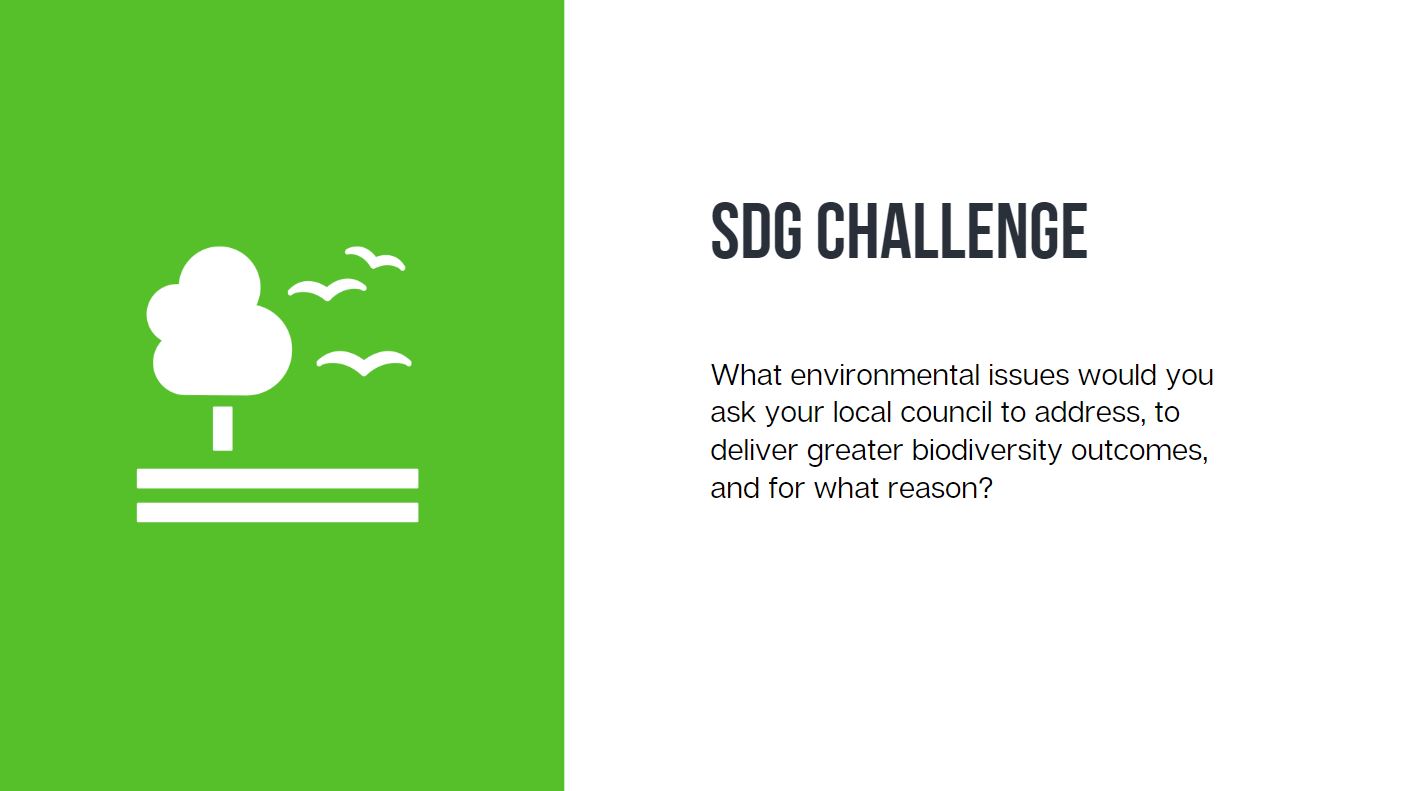 SDG CHALLENGE

What environmental issues would you ask your local council to address, to deliver greater biodiversity outcomes, and for what reason?